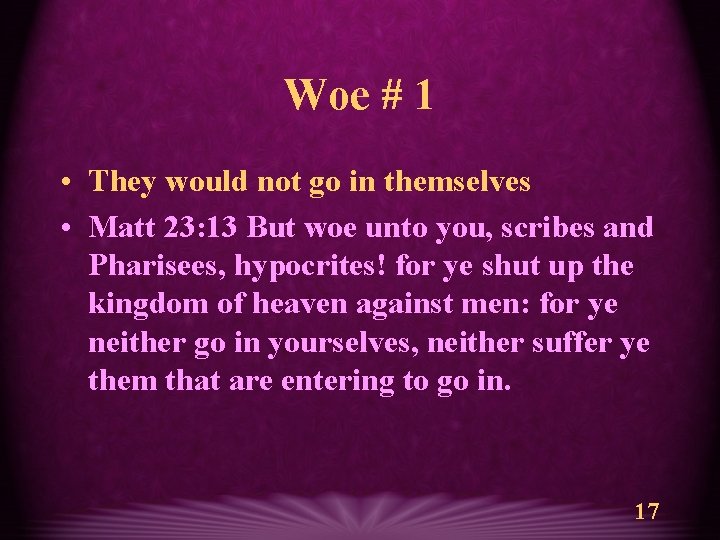 Woe # 1

• They would not go in themselves
• Matt 23:13 But woe unto you, scribes and Pharisees, hypocrites! for ye shut up the kingdom of heaven against men: for ye neither go in yourselves, neither suffer ye them that are entering to go in.

17